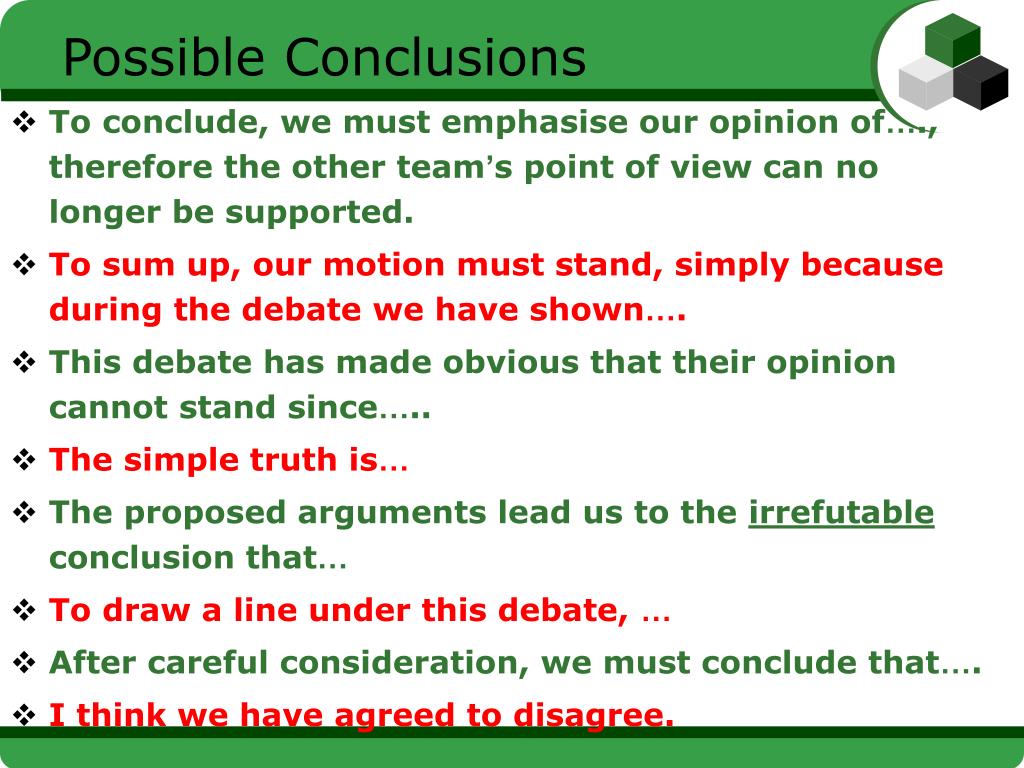 Possible Conclusions

❖ To conclude, we must emphasise our opinion of…., therefore the other team's point of view can no longer be supported.

❖ To sum up, our motion must stand, simply because during the debate we have shown….

❖ This debate has made obvious that their opinion cannot stand since…..

❖ The simple truth is…

❖ The proposed arguments lead us to the irrefutable conclusion that…

❖ To draw a line under this debate, …

❖ After careful consideration, we must conclude that….

❖ I think we have agreed to disagree.